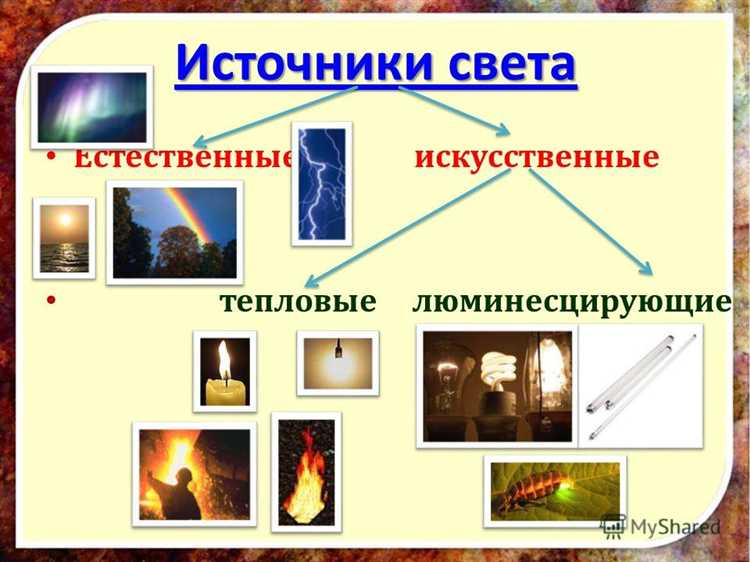 Источники света

• Естественные искусственные

• тепловые люминесцирующие

MyShared